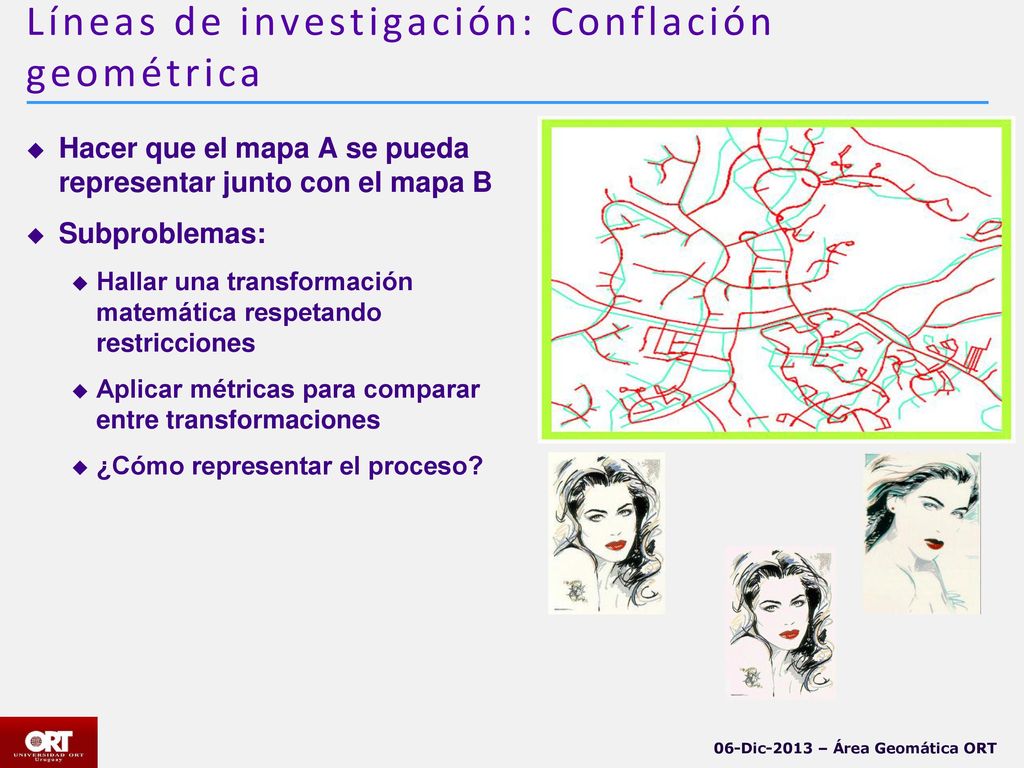 Líneas de investigación: Conflación geométrica

Hacer que el mapa A se pueda representar junto con el mapa B

Subproblemas:

Hallar una transformación matemática respetando restricciones

Aplicar métricas para comparar entre transformaciones

¿Cómo representar el proceso?

ORT
UNIVERSIDAD ORT
Uruguay

06-Dic-2013 – Área Geomática ORT